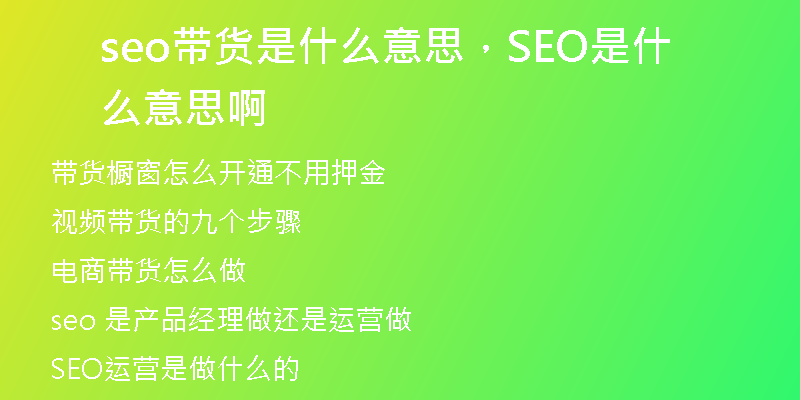 seo带货是什么意思，SEO是什么意思啊

带货橱窗怎么开通不用押金

视频带货的九个步骤

电商带货怎么做

seo 是产品经理做还是运营做

SEO运营是做什么的